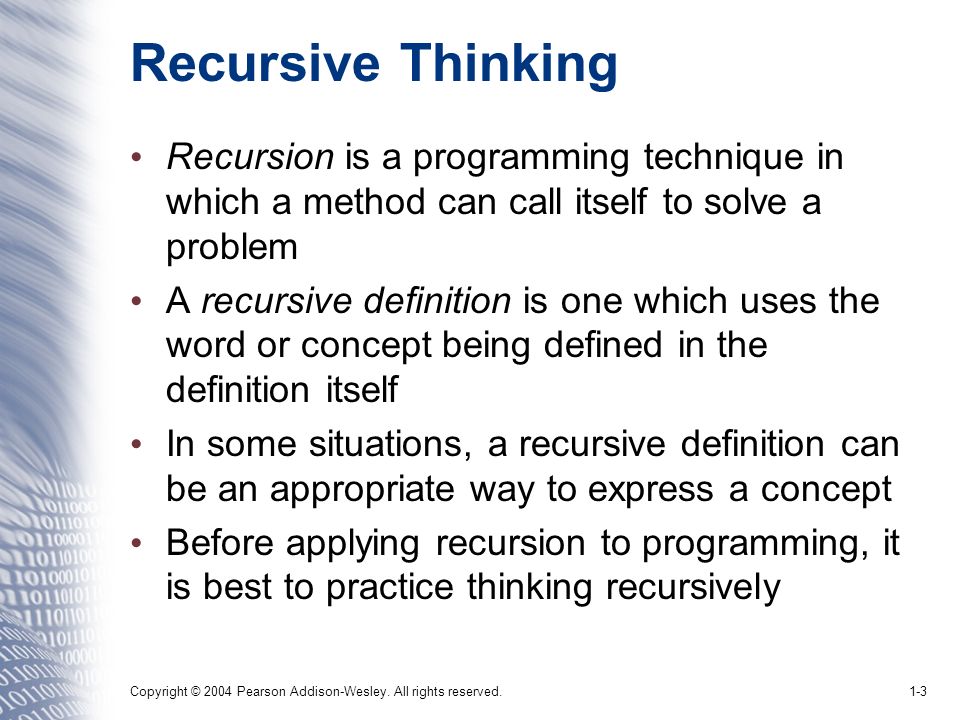 Recursive Thinking

• Recursion is a programming technique in which a method can call itself to solve a problem

• A recursive definition is one which uses the word or concept being defined in the definition itself

• In some situations, a recursive definition can be an appropriate way to express a concept

• Before applying recursion to programming, it is best to practice thinking recursively

Copyright © 2004 Pearson Addison-Wesley. All rights reserved.

1-3